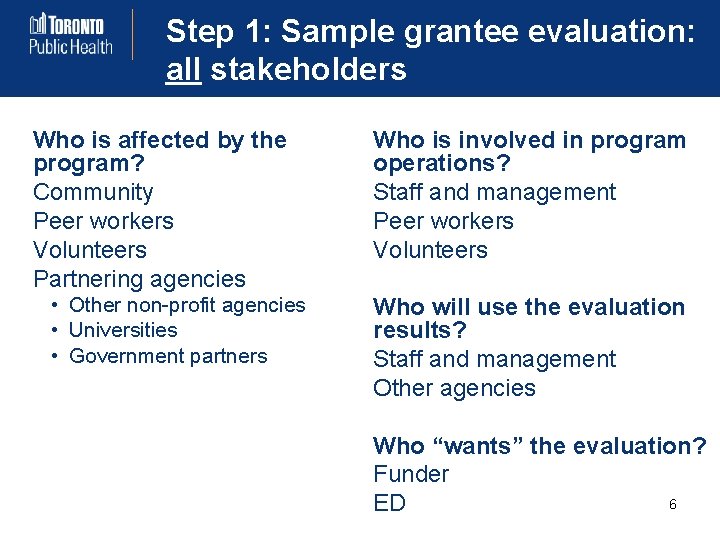 TORONTO Public Health

Step 1: Sample grantee evaluation: all stakeholders

Who is affected by the program?
Community
Peer workers
Volunteers
Partnering agencies
• Other non-profit agencies
• Universities
• Government partners

Who is involved in program operations?
Staff and management
Peer workers
Volunteers

Who will use the evaluation results?
Staff and management
Other agencies

Who “wants” the evaluation?
Funder
ED

6